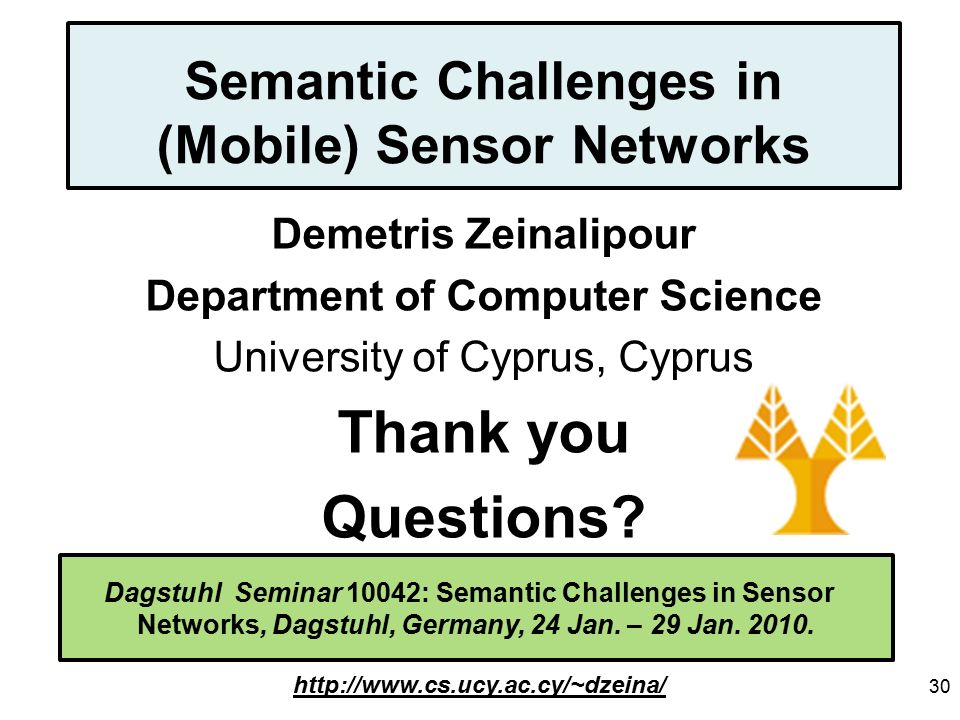 Semantic Challenges in (Mobile) Sensor Networks

Demetris Zeinalipour

Department of Computer Science

University of Cyprus, Cyprus

Thank you

Questions?

Dagstuhl Seminar 10042: Semantic Challenges in Sensor Networks, Dagstuhl, Germany, 24 Jan. – 29 Jan. 2010.

http://www.cs.ucy.ac.cy/~dzeina/

30